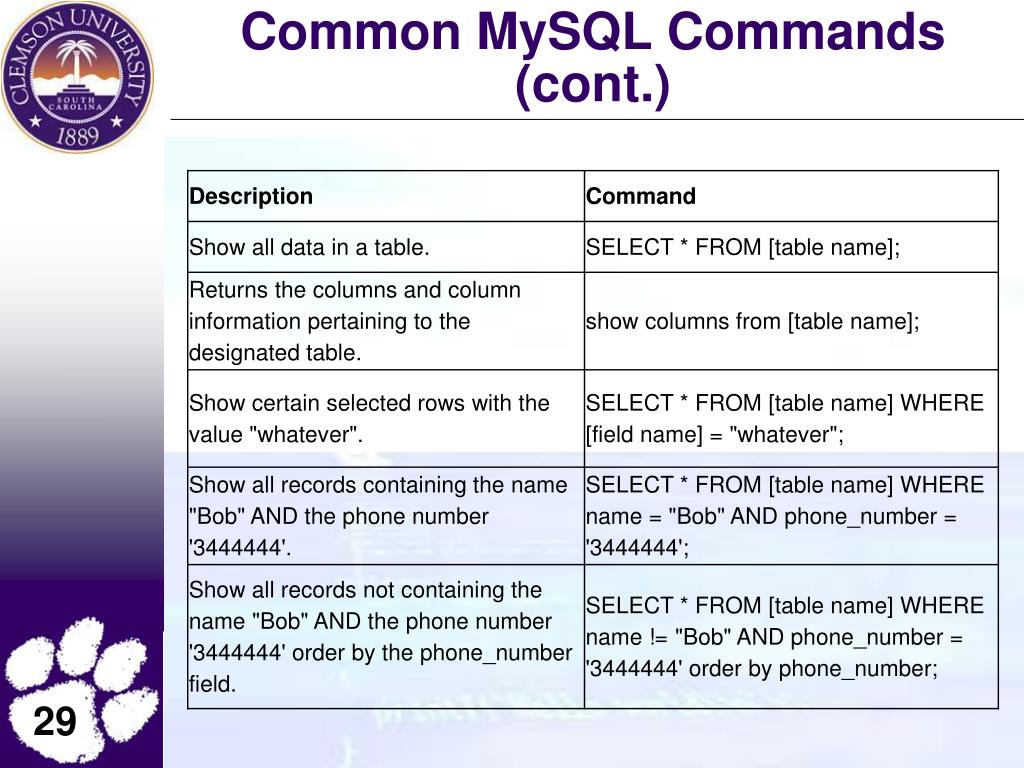 CLEMSON UNIVERSITY SOUTH CAROLINA 1889

Common MySQL Commands (cont.)

| Description | Command |
|---|---|
| Show all data in a table. | SELECT * FROM [table name]; |
| Returns the columns and column information pertaining to the designated table. | show columns from [table name]; |
| Show certain selected rows with the value "whatever". | SELECT * FROM [table name] WHERE [field name] = "whatever"; |
| Show all records containing the name "Bob" AND the phone number '3444444'. | SELECT * FROM [table name] WHERE name = "Bob" AND phone_number = '3444444'; |
| Show all records not containing the name "Bob" AND the phone number '3444444' order by the phone_number field. | SELECT * FROM [table name] WHERE name != "Bob" AND phone_number = '3444444' order by phone_number; |

29